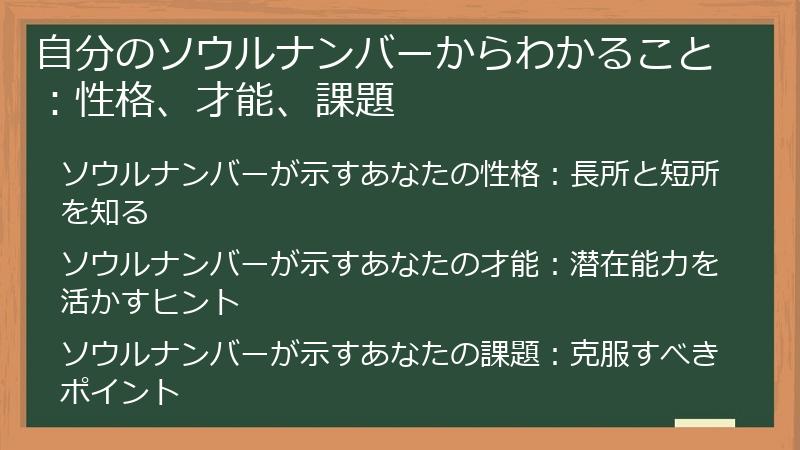 自分のソウルナンバーからわかること：性格、才能、課題

ソウルナンバーが示すあなたの性格：長所と短所を知る

ソウルナンバーが示すあなたの才能：潜在能力を活かすヒント

ソウルナンバーが示すあなたの課題：克服すべきポイント